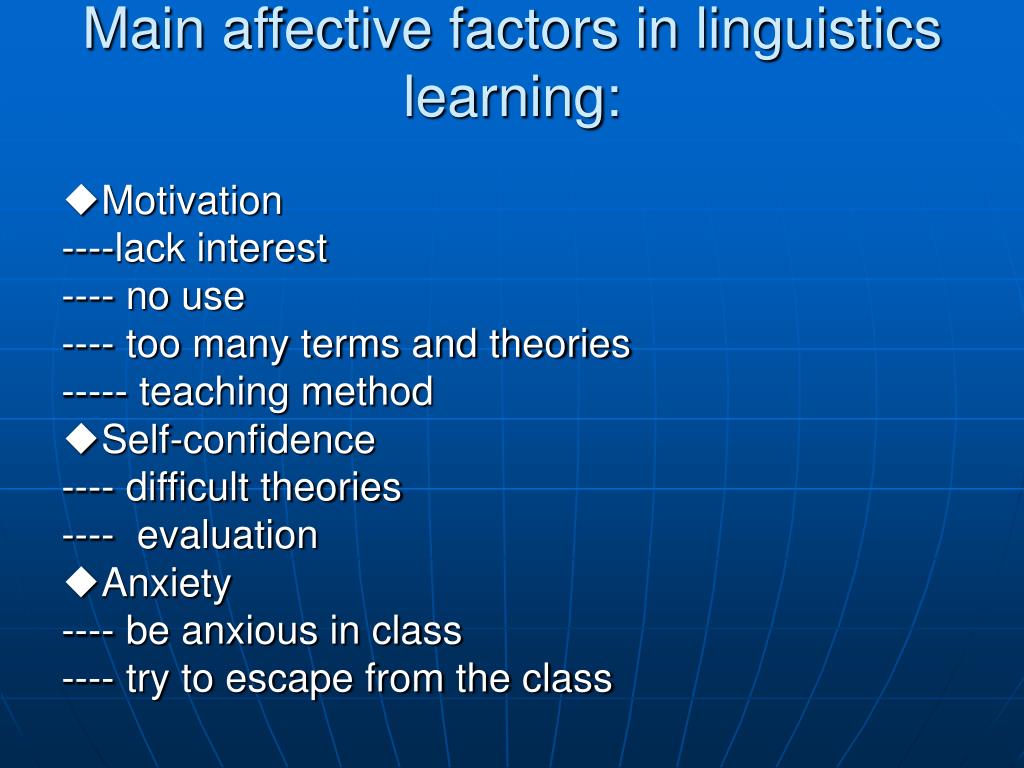 Main affective factors in linguistics learning:

◆Motivation
----lack interest
---- no use
---- too many terms and theories
----- teaching method
◆Self-confidence
---- difficult theories
---- evaluation
◆Anxiety
---- be anxious in class
---- try to escape from the class